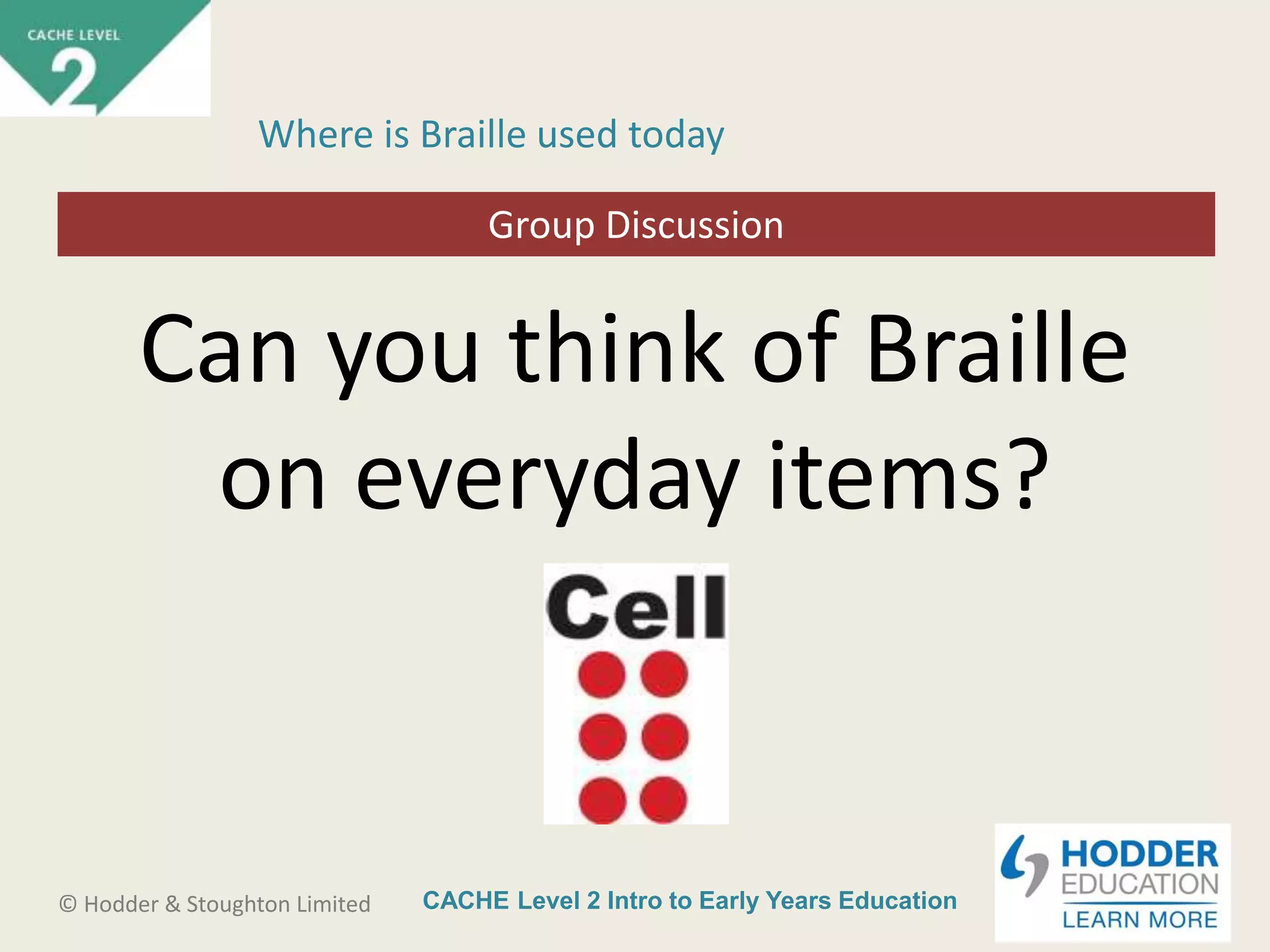 CACHE LEVEL
2

Where is Braille used today

Group Discussion

Can you think of Braille on everyday items?

Cell

© Hodder & Stoughton Limited

CACHE Level 2 Intro to Early Years Education

HODDER
EDUCATION
LEARN MORE